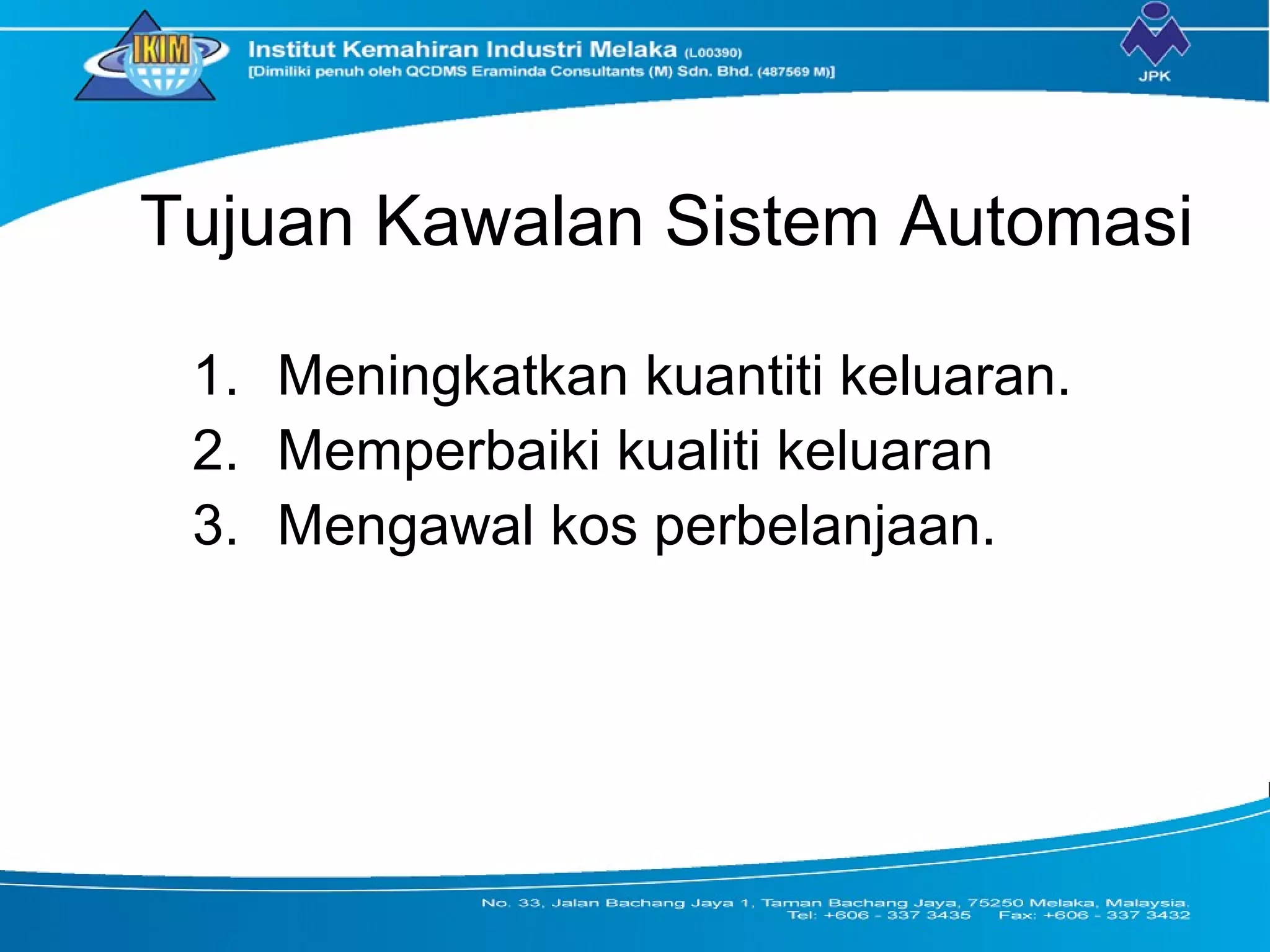 IKIM

Institut Kemahiran Industri Melaka (L00390)
[Dimiliki penuh oleh QCDMS Eraminda Consultants (M) Sdn. Bhd. (487569 M)]

JPK

Tujuan Kawalan Sistem Automasi

1. Meningkatkan kuantiti keluaran.
2. Memperbaiki kualiti keluaran
3. Mengawal kos perbelanjaan.

No. 33, Jalan Bachang Jaya 1, Taman Bachang Jaya, 75250 Melaka, Malaysia.
Tel: +606 - 337 3435 Fax: +606 - 337 3432